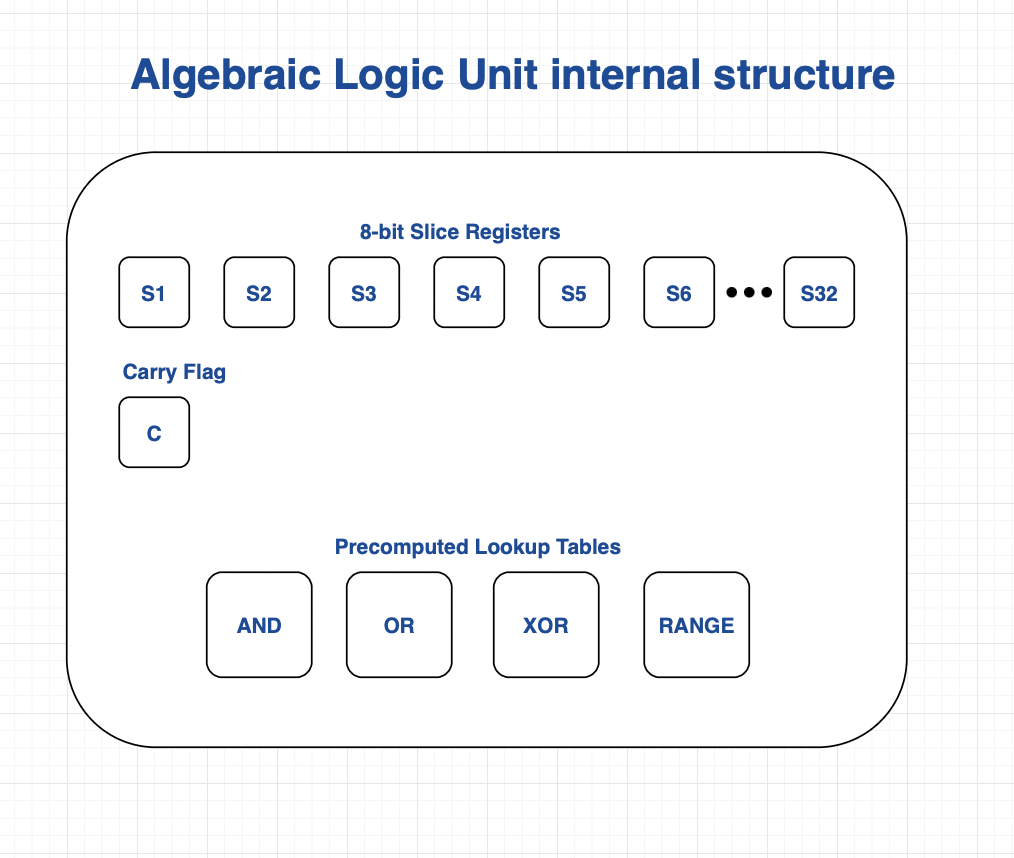 Algebraic Logic Unit internal structure

8-bit Slice Registers

S1 S2 S3 S4 S5 S6 ••• S32

Carry Flag

C

Precomputed Lookup Tables

AND OR XOR RANGE